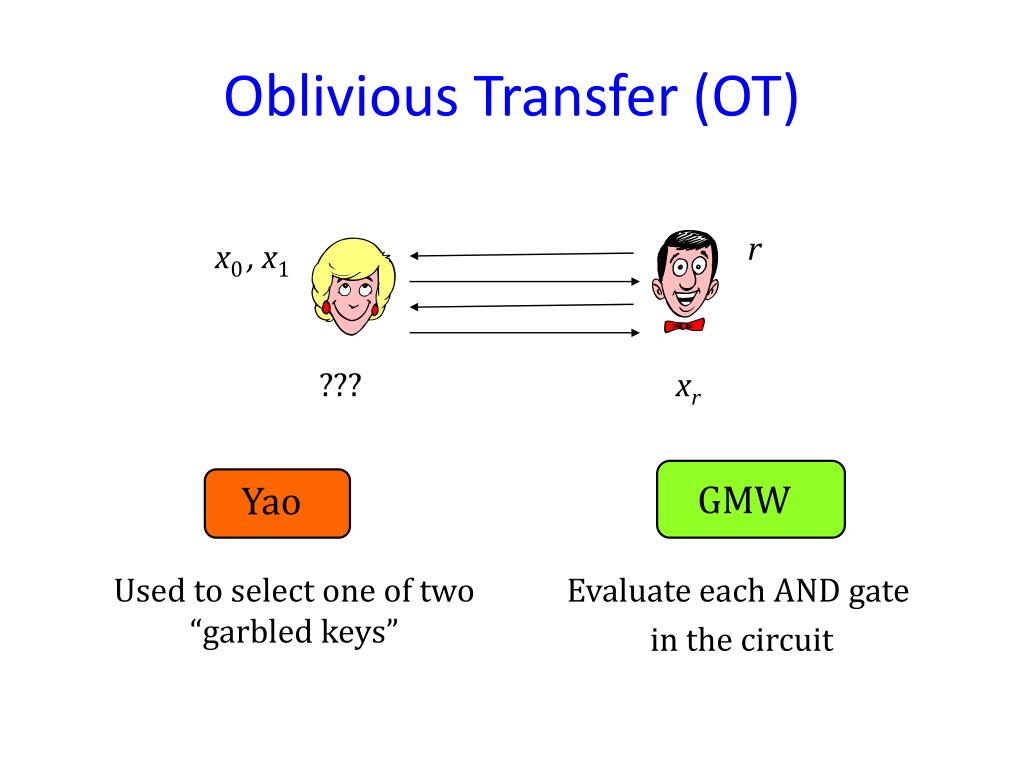 Oblivious Transfer (OT)

$x_0, x_1$

$r$

???

$x_r$

Yao

GMW

Used to select one of two “garbled keys”

Evaluate each AND gate in the circuit